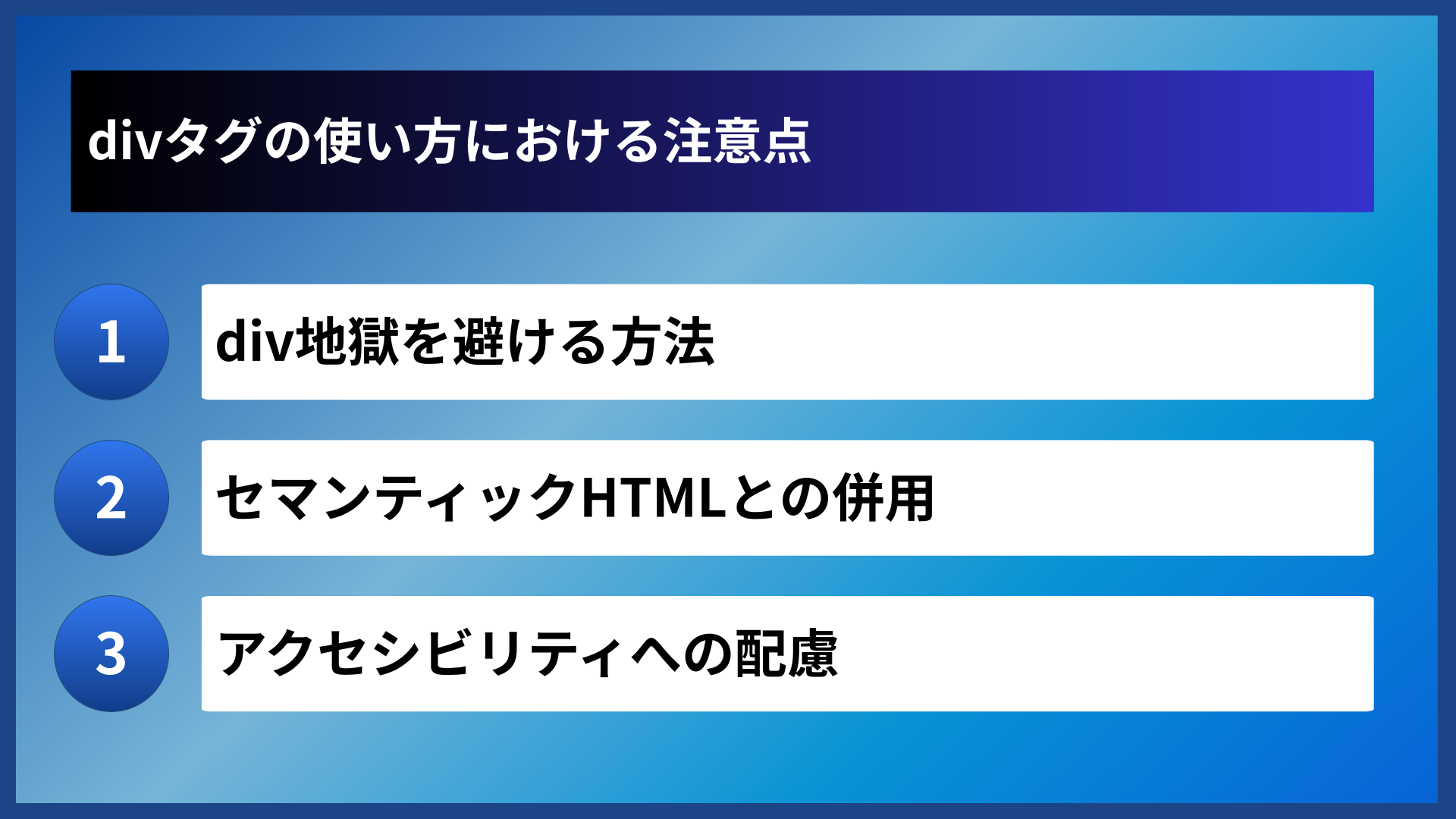 divタグの使い方における注意点

1
div地獄を避ける方法

2
セマンティックHTMLとの併用

3
アクセシビリティへの配慮